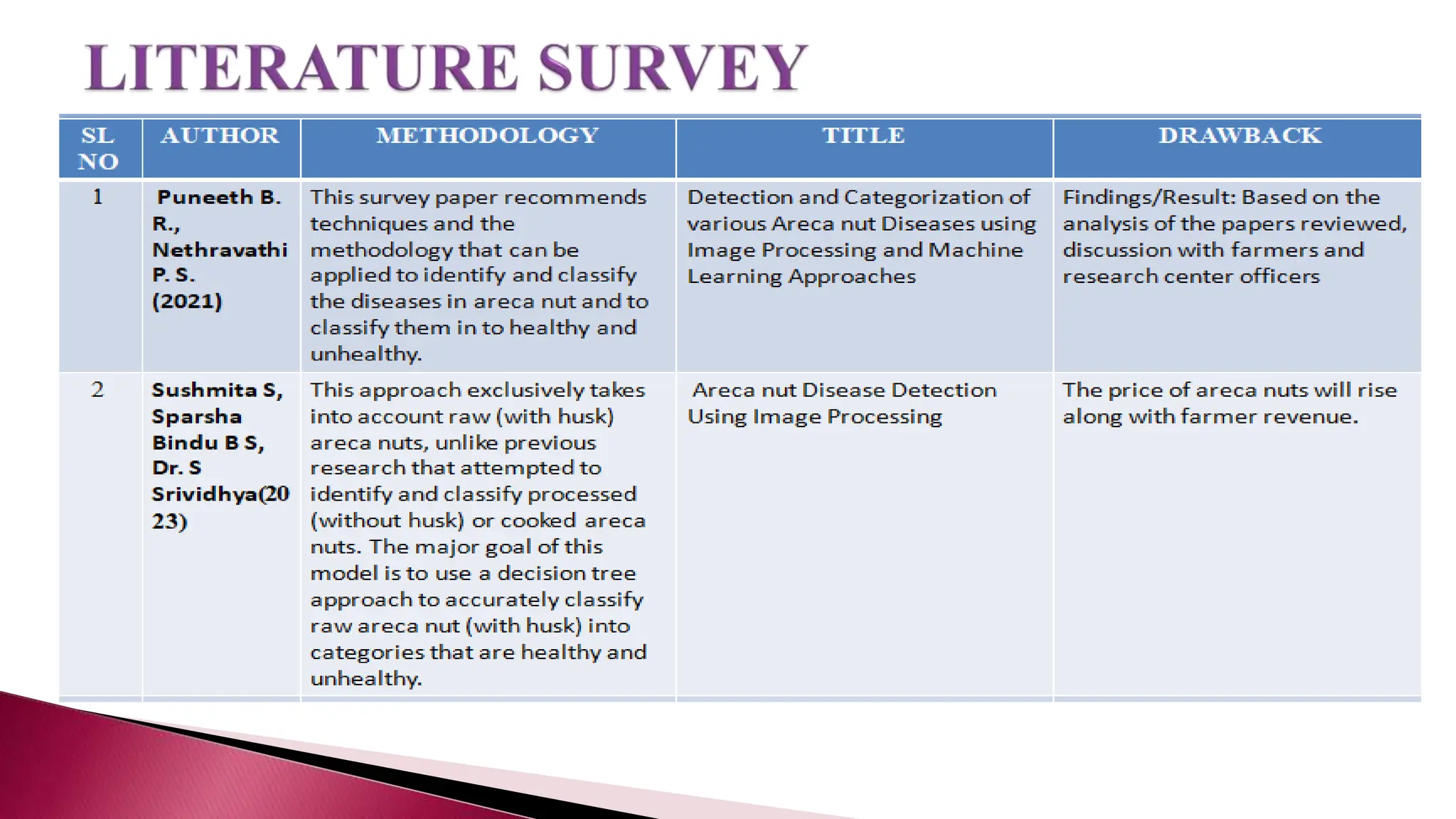 LITERATURE SURVEY

| SL NO | AUTHOR | METHODOLOGY | TITLE | DRAWBACK |
|---|---|---|---|---|
| 1 | Puneeth B. R., Nethravathi P. S. (2021) | This survey paper recommends techniques and the methodology that can be applied to identify and classify the diseases in areca nut and to classify them in to healthy and unhealthy. | Detection and Categorization of various Areca nut Diseases using Image Processing and Machine Learning Approaches | Findings/Result: Based on the analysis of the papers reviewed, discussion with farmers and research center officers |
| 2 | Sushmita S, Sparsha Bindu B S, Dr. S Srividhya(2023) | This approach exclusively takes into account raw (with husk) areca nuts, unlike previous research that attempted to identify and classify processed (without husk) or cooked areca nuts. The major goal of this model is to use a decision tree approach to accurately classify raw areca nut (with husk) into categories that are healthy and unhealthy. | Areca nut Disease Detection Using Image Processing | The price of areca nuts will rise along with farmer revenue. |